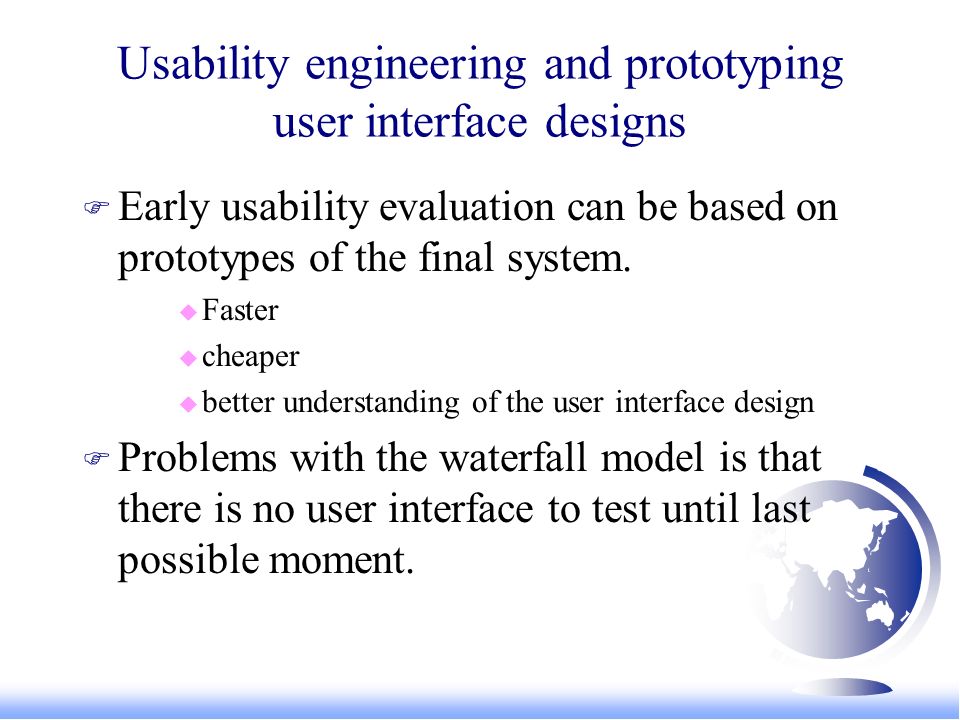 Usability engineering and prototyping user interface designs

Early usability evaluation can be based on prototypes of the final system.

Faster

cheaper

better understanding of the user interface design

Problems with the waterfall model is that there is no user interface to test until last possible moment.